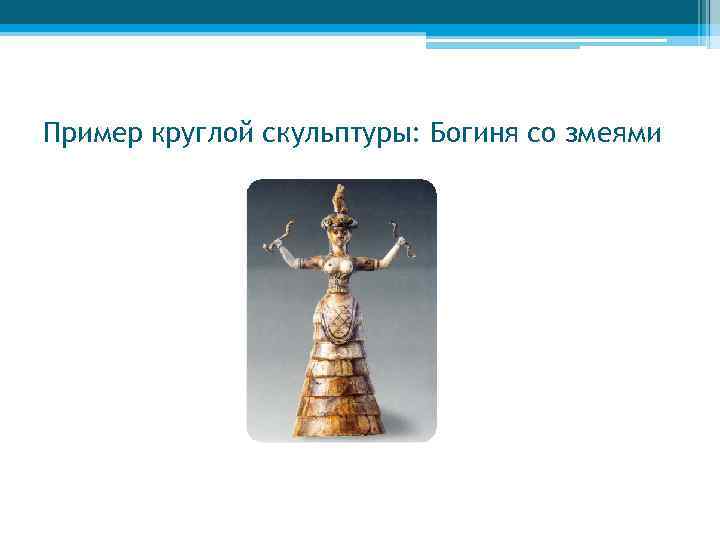 Пример круглой скульптуры: Богиня со змеями